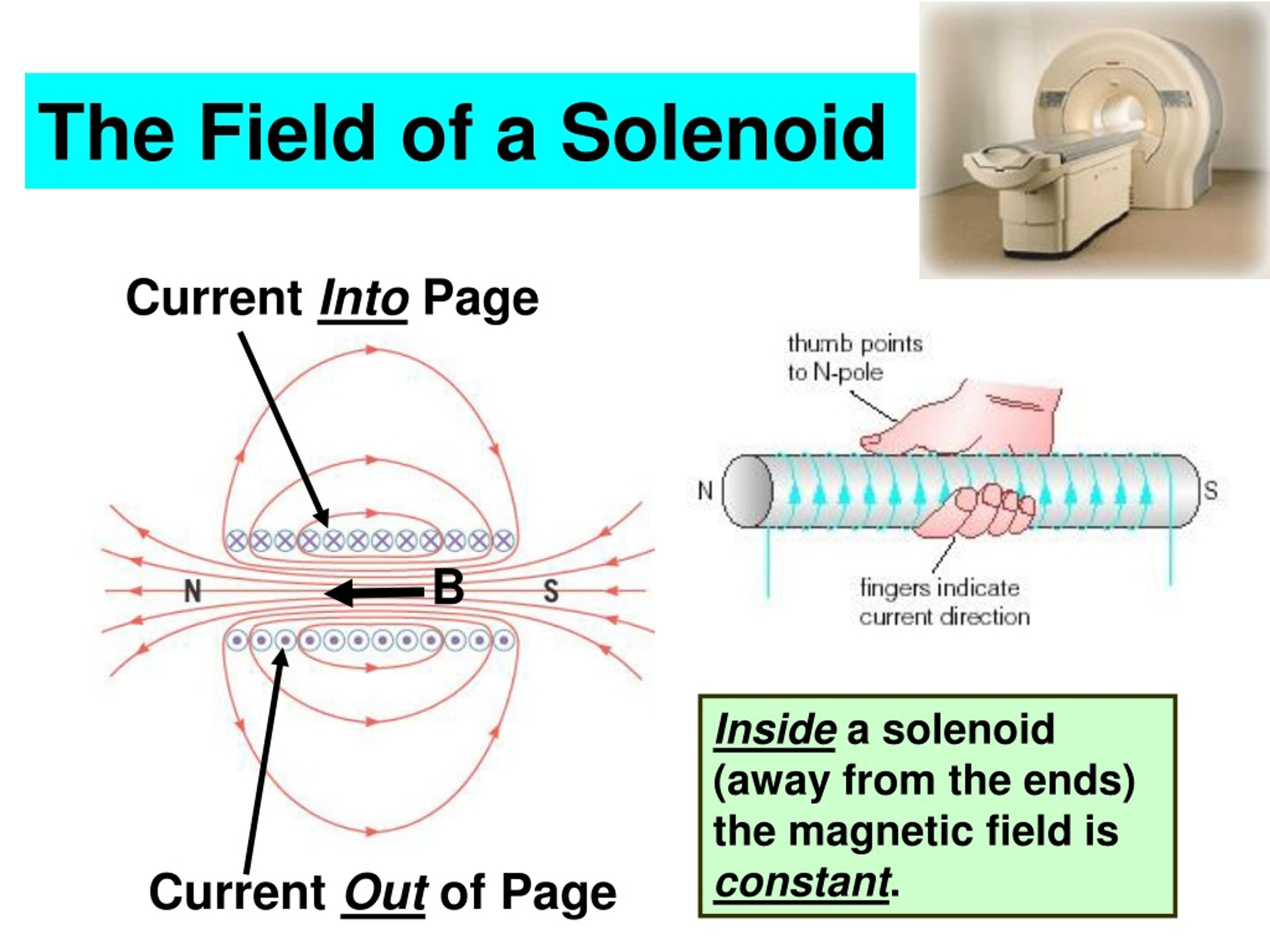 The Field of a Solenoid

Current Into Page

N

B

S

Current Out of Page

thumb points to N-pole

N

S

fingers indicate current direction

Inside a solenoid (away from the ends) the magnetic field is constant.